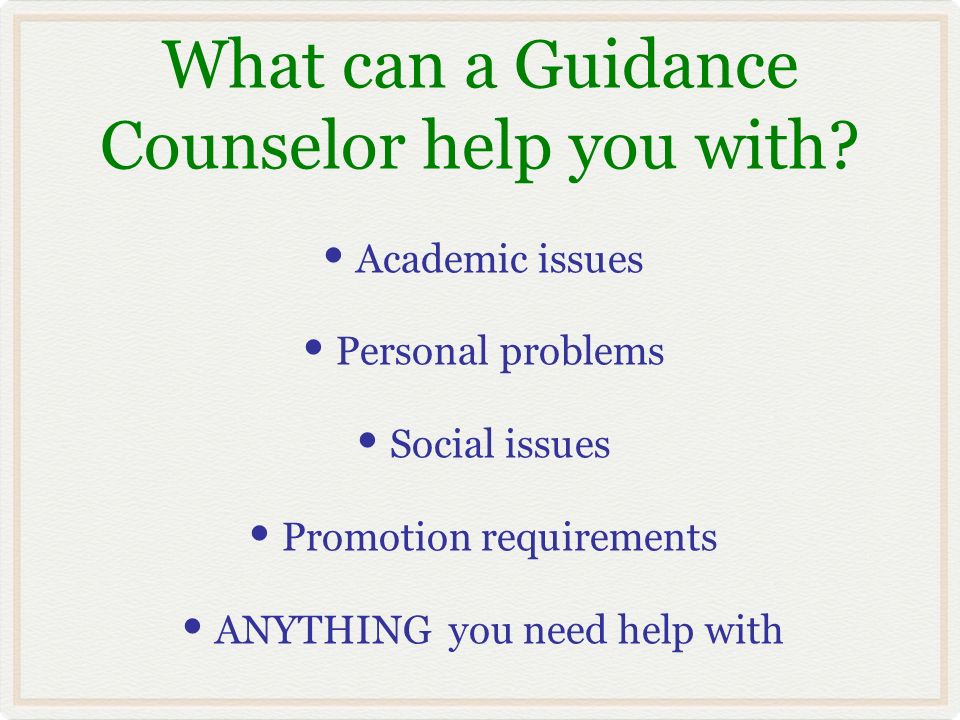 What can a Guidance Counselor help you with?

• Academic issues

• Personal problems

• Social issues

• Promotion requirements

• ANYTHING you need help with